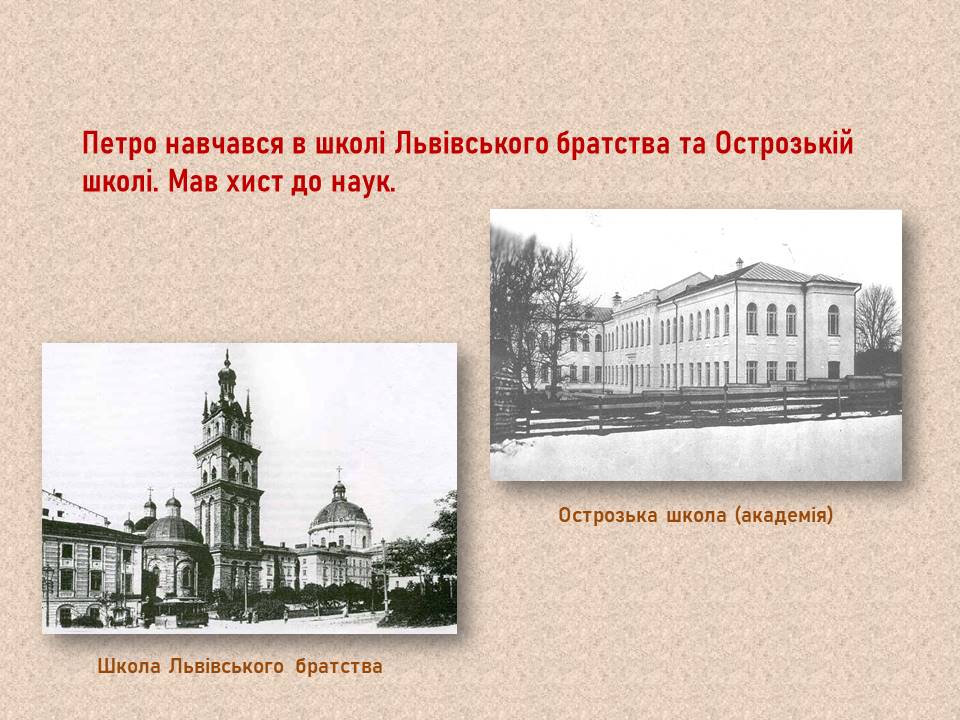 Петро навчався в школі Львівського братства та Острозькій школі. Мав хист до наук.

Острозька школа (академія)

Школа Львівського братства